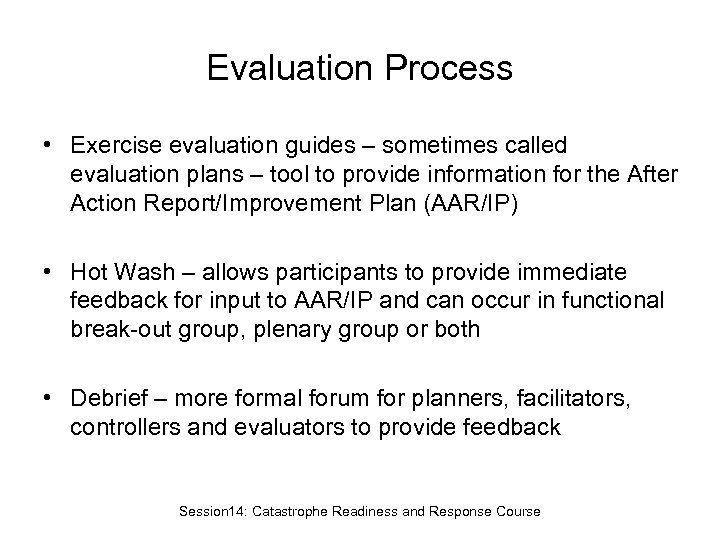 Evaluation Process

• Exercise evaluation guides – sometimes called evaluation plans – tool to provide information for the After Action Report/Improvement Plan (AAR/IP)

• Hot Wash – allows participants to provide immediate feedback for input to AAR/IP and can occur in functional break-out group, plenary group or both

• Debrief – more formal forum for planners, facilitators, controllers and evaluators to provide feedback

Session14: Catastrophe Readiness and Response Course